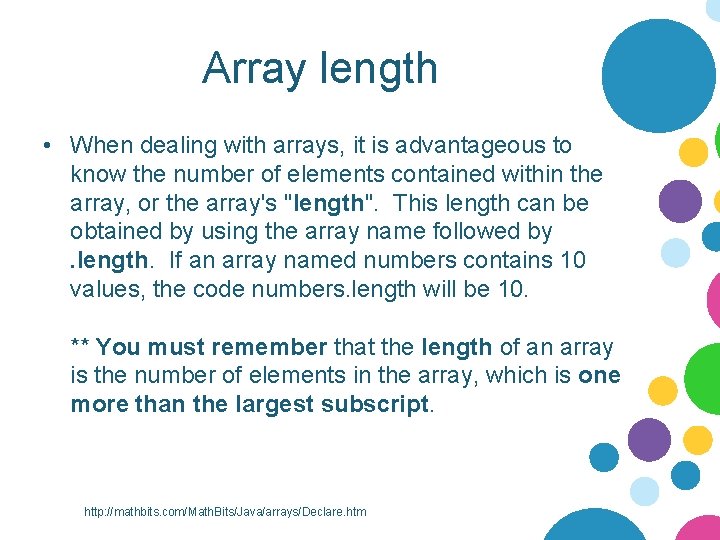 Array length

• When dealing with arrays, it is advantageous to know the number of elements contained within the array, or the array's "length". This length can be obtained by using the array name followed by .length. If an array named numbers contains 10 values, the code numbers.length will be 10.

** You must remember that the length of an array is the number of elements in the array, which is one more than the largest subscript.

http://mathbits.com/MathBits/Java/arrays/Declare.htm